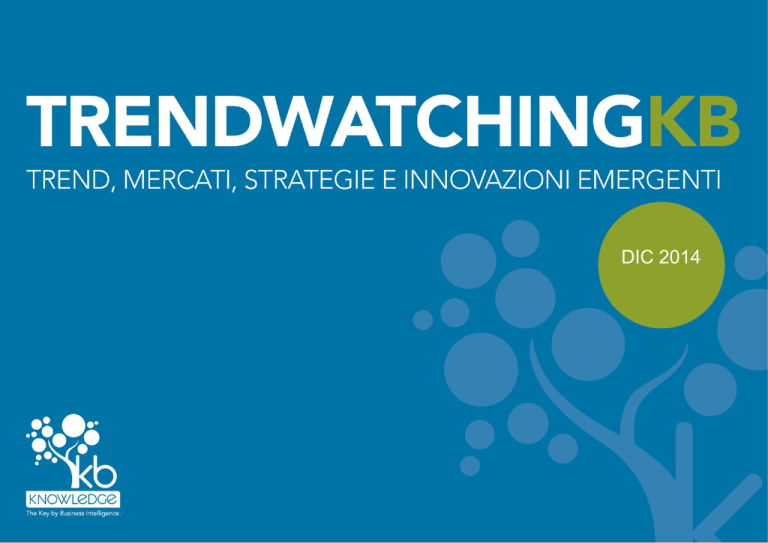 TRENDWATCHINGKB
TREND, MERCATI, STRATEGIE E INNOVAZIONI EMERGENTI

DIC 2014

kb
KNOWLEDGE
The Key by Business Intelligence.